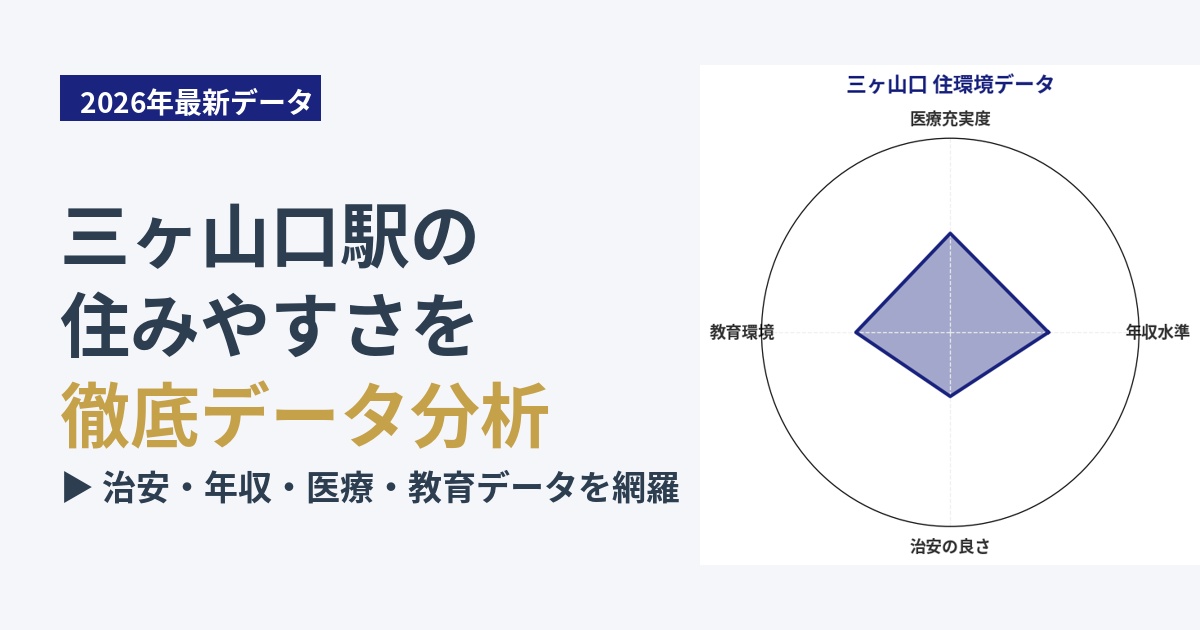 2026年最新データ

三ヶ山口駅の
住みやすさを
徹底データ分析

▶ 治安・年収・医療・教育データを網羅

三ヶ山口 住環境データ

医療充実度

教育環境

年収水準

治安の良さ